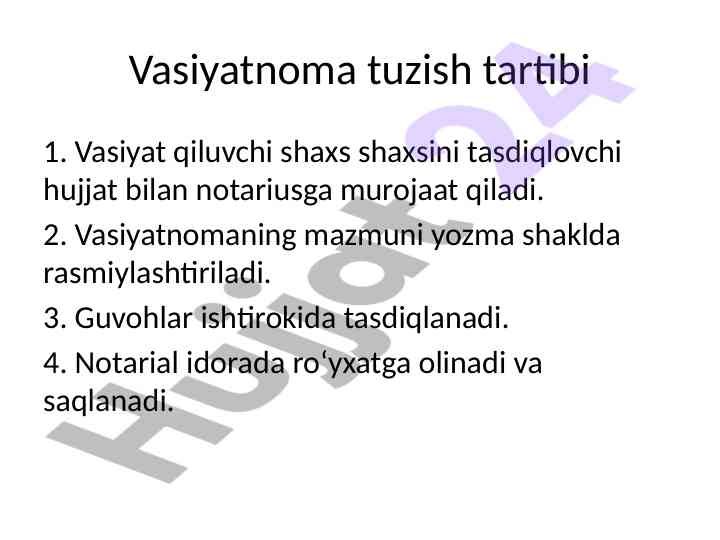 Vasiyatnoma tuzish tartibi

1. Vasiyat qiluvchi shaxs shaxsini tasdiqlovchi hujjat bilan notariusga murojaat qiladi.

2. Vasiyatnomaning mazmuni yozma shaklda rasmiylashtiriladi.

3. Guvohlar ishtirokida tasdiqlanadi.

4. Notarial idorada roʻyxatga olinadi va saqlanadi.

Hujjat24